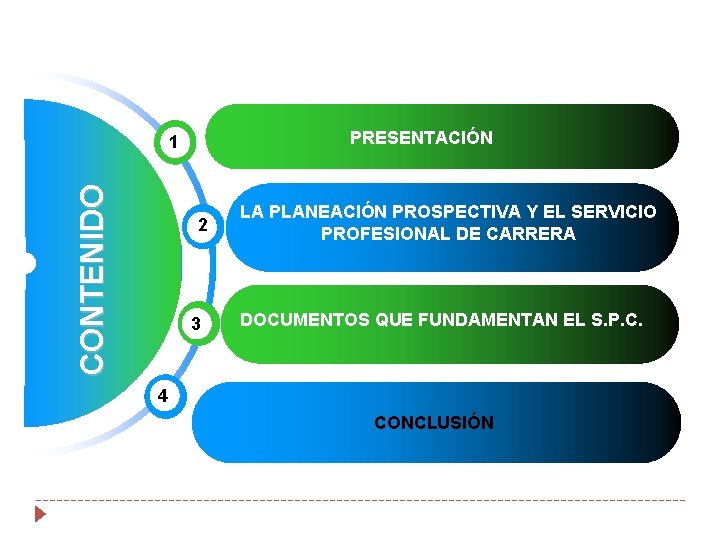 CONTENIDO

1
PRESENTACIÓN

2
LA PLANEACIÓN PROSPECTIVA Y EL SERVICIO PROFESIONAL DE CARRERA

3
DOCUMENTOS QUE FUNDAMENTAN EL S.P.C.

4
CONCLUSIÓN